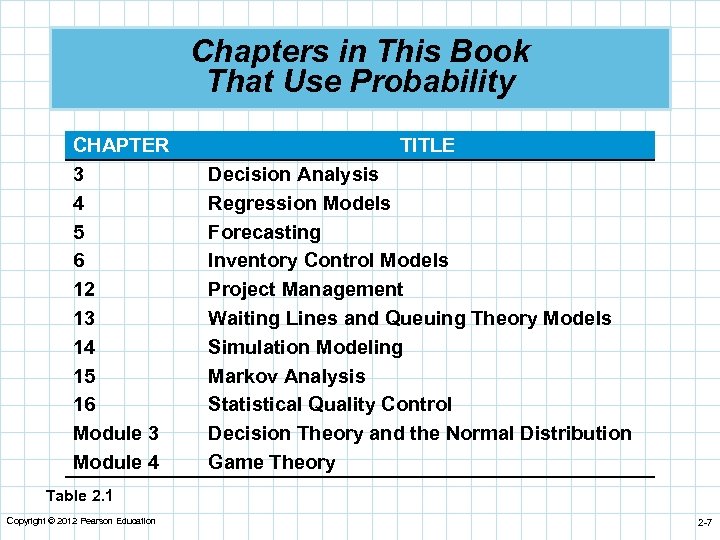 Chapters in This Book That Use Probability

| CHAPTER | TITLE |
|---|---|
| 3 | Decision Analysis |
| 4 | Regression Models |
| 5 | Forecasting |
| 6 | Inventory Control Models |
| 12 | Project Management |
| 13 | Waiting Lines and Queuing Theory Models |
| 14 | Simulation Modeling |
| 15 | Markov Analysis |
| 16 | Statistical Quality Control |
| Module 3 | Decision Theory and the Normal Distribution |
| Module 4 | Game Theory |

Table 2.1

Copyright © 2012 Pearson Education

2-7